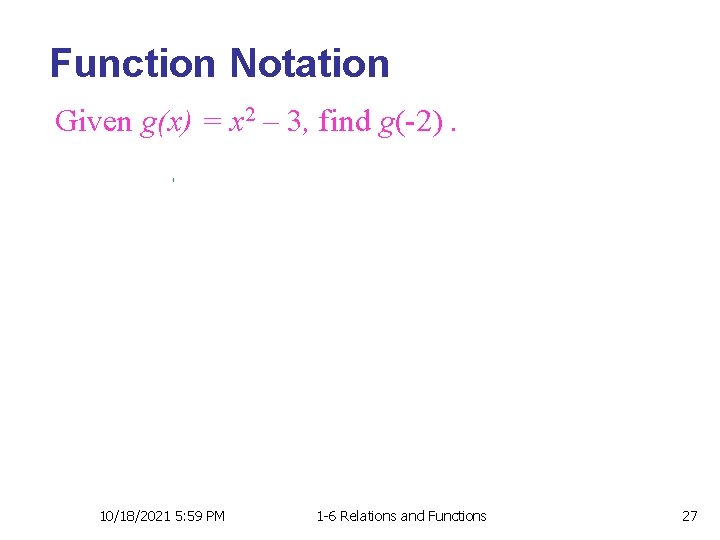 Function Notation

Given $g(x) = x^2 - 3$, find $g(-2)$ .

10/18/2021 5:59 PM

1-6 Relations and Functions

27